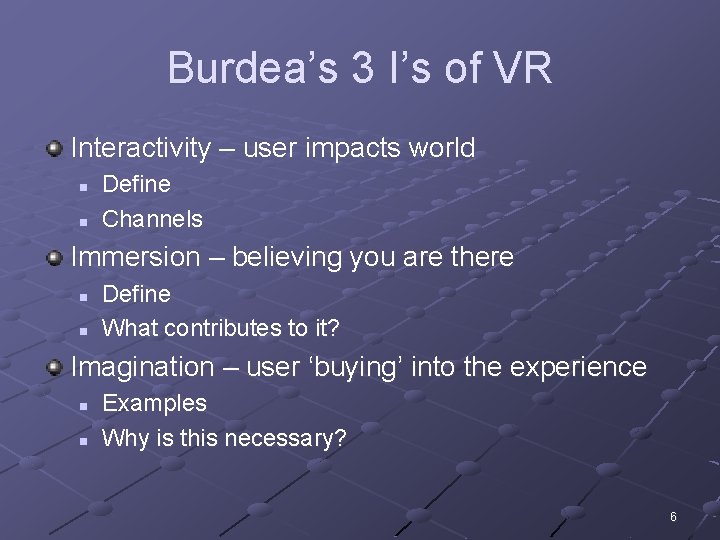 Burdea's 3 I's of VR

Interactivity – user impacts world
Define
Channels
Immersion – believing you are there
Define
What contributes to it?
Imagination – user 'buying' into the experience
Examples
Why is this necessary?

6